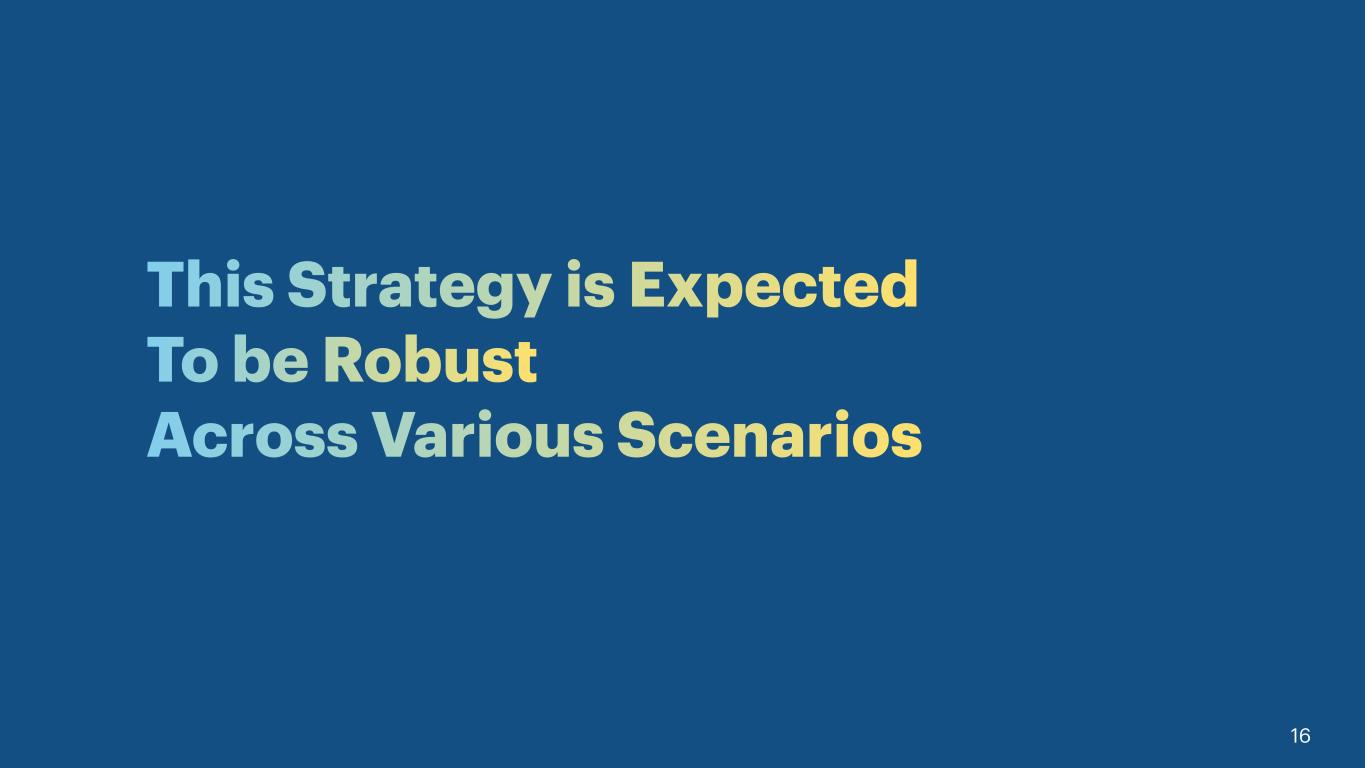 This Strategy is Expected
To be Robust
Across Various Scenarios

16